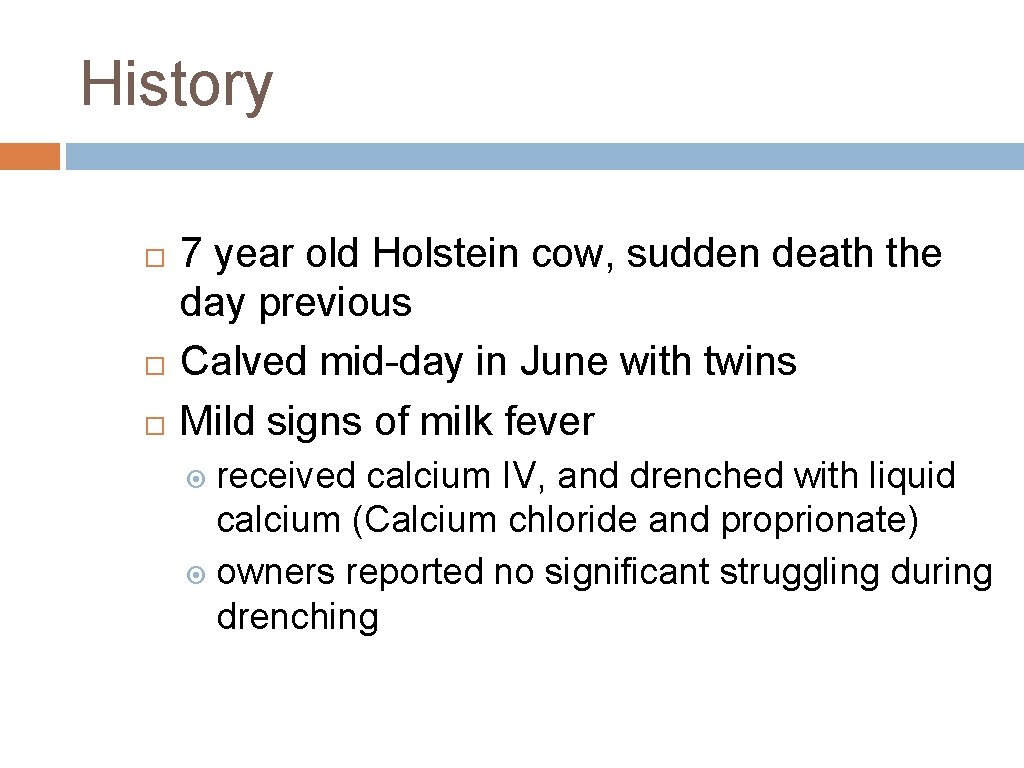 History

7 year old Holstein cow, sudden death the day previous

Calved mid-day in June with twins

Mild signs of milk fever

received calcium IV, and drenched with liquid calcium (Calcium chloride and proprionate)

owners reported no significant struggling during drenching